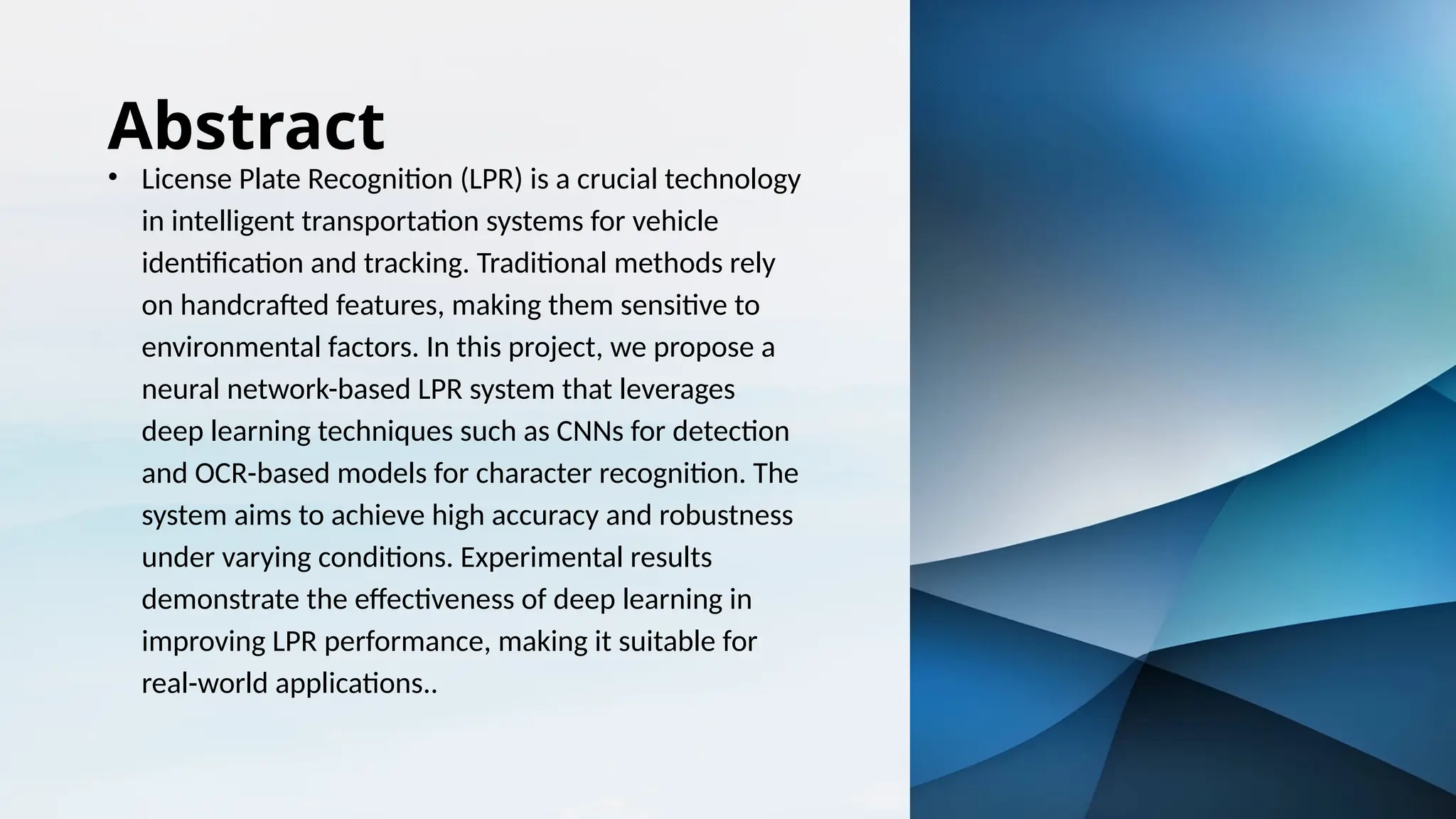 Abstract

• License Plate Recognition (LPR) is a crucial technology in intelligent transportation systems for vehicle identification and tracking. Traditional methods rely on handcrafted features, making them sensitive to environmental factors. In this project, we propose a neural network-based LPR system that leverages deep learning techniques such as CNNs for detection and OCR-based models for character recognition. The system aims to achieve high accuracy and robustness under varying conditions. Experimental results demonstrate the effectiveness of deep learning in improving LPR performance, making it suitable for real-world applications..